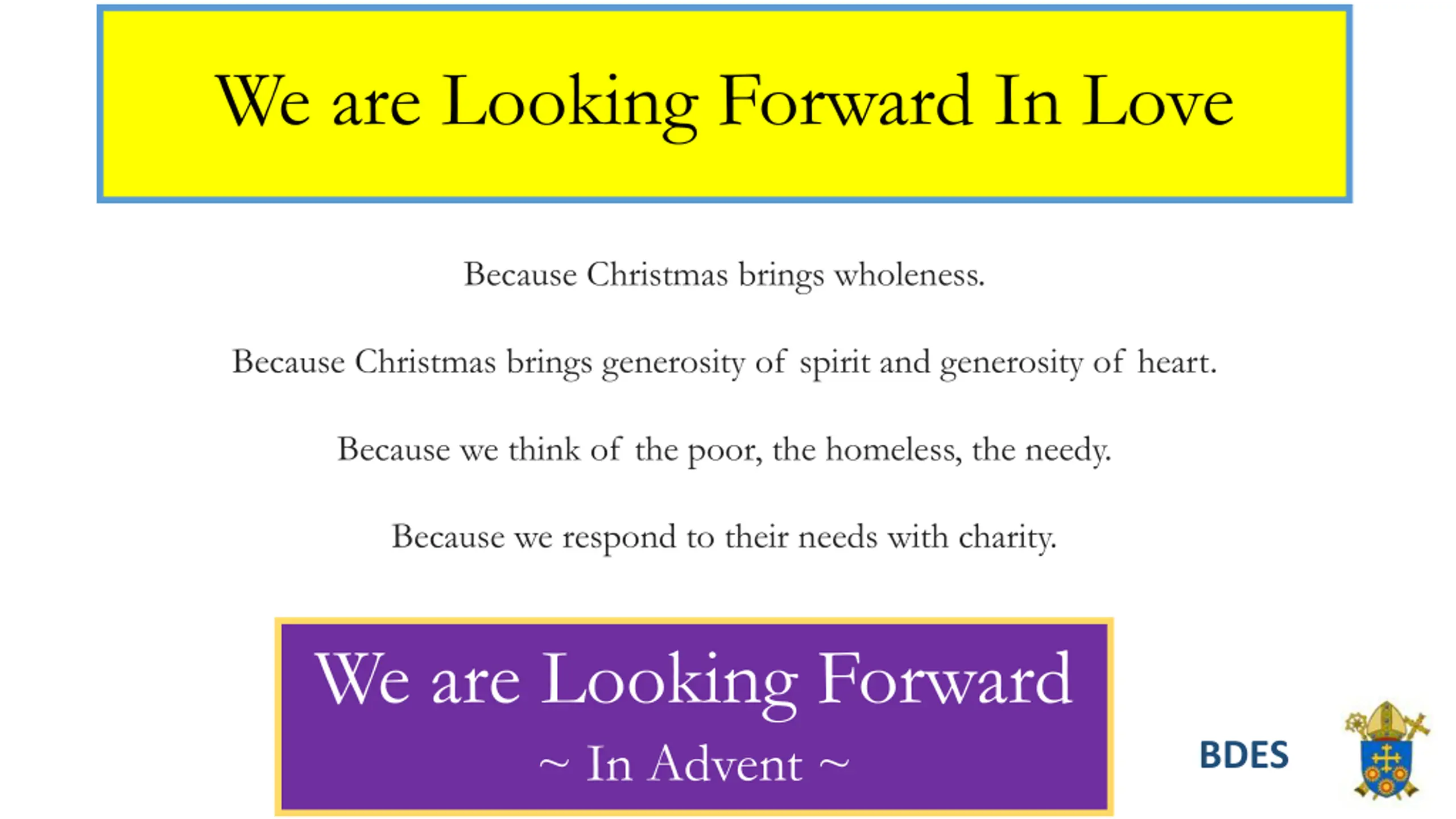 We are Looking Forward In Love

Because Christmas brings wholeness.

Because Christmas brings generosity of spirit and generosity of heart.

Because we think of the poor, the homeless, the needy.

Because we respond to their needs with charity.

We are Looking Forward
~ In Advent ~

BDES